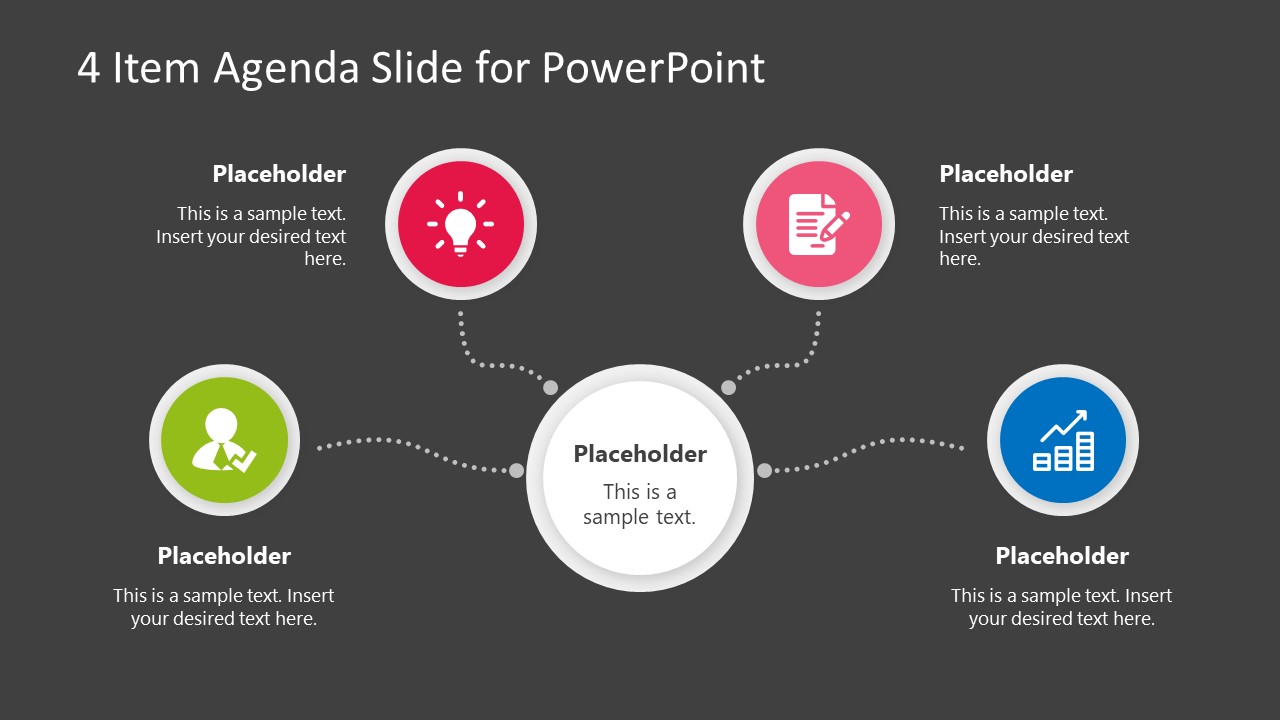 4 Item Agenda Slide for PowerPoint

Placeholder

This is a sample text. Insert your desired text here.

Placeholder

This is a sample text. Insert your desired text here.

Placeholder

This is a sample text.

Placeholder

This is a sample text. Insert your desired text here.

Placeholder

This is a sample text. Insert your desired text here.